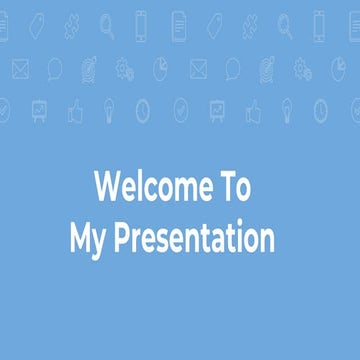 Welcome To
My Presentation